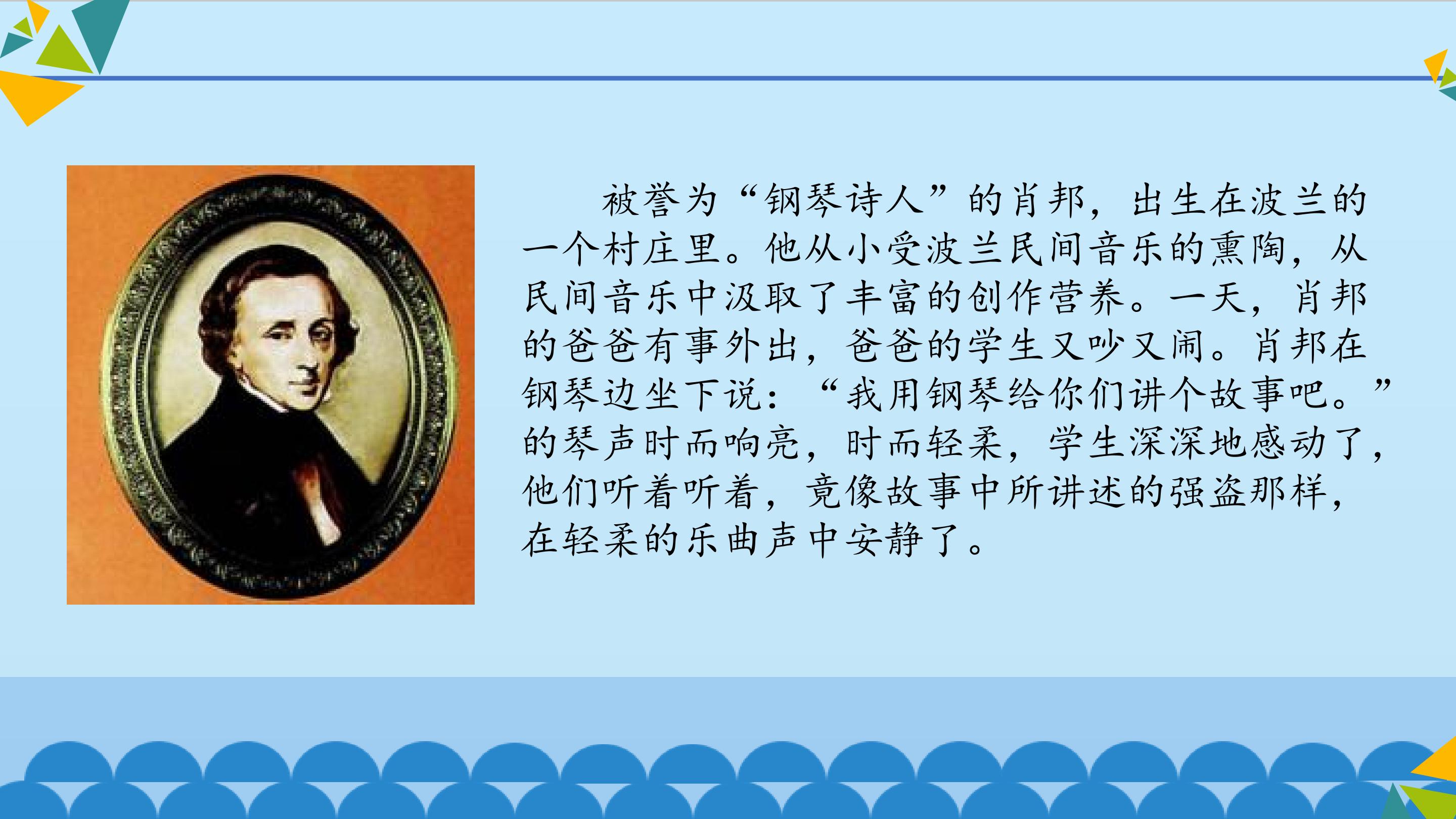 被誉为“钢琴诗人”的肖邦，出生在波兰的一个村庄里。他从小受波兰民间音乐的熏陶，从民间音乐中汲取了丰富的创作营养。一天，肖邦的爸爸有事外出，爸爸的学生又吵又闹。肖邦在钢琴边坐下说：“我用钢琴给你们讲个故事吧。”的琴声时而响亮，时而轻柔，学生深深地感动了，他们听着听着，竟像故事中所讲述的强盗那样，在轻柔的乐曲声中安静了。